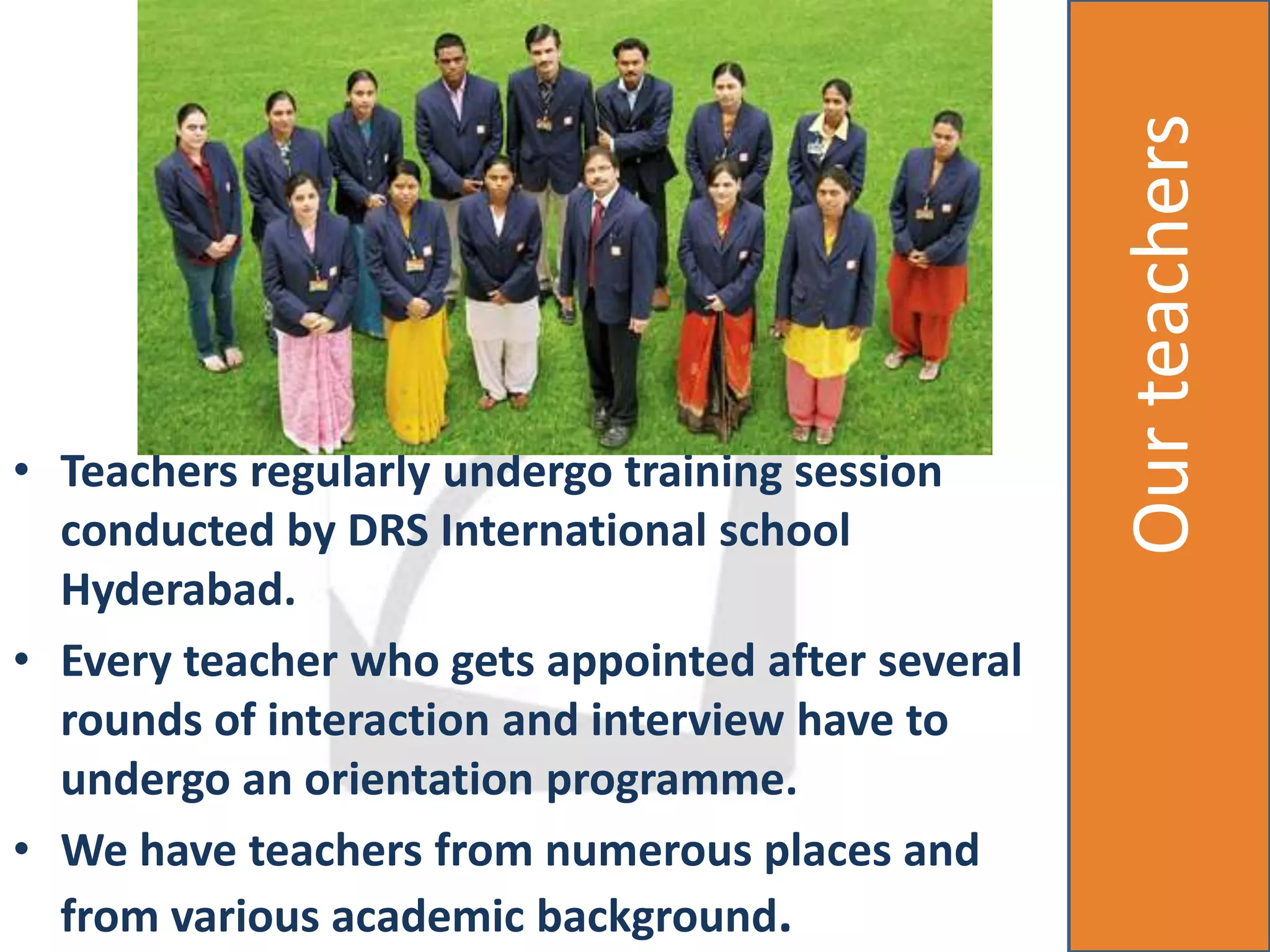 Our teachers

• Teachers regularly undergo training session conducted by DRS International school Hyderabad.

• Every teacher who gets appointed after several rounds of interaction and interview have to undergo an orientation programme.

• We have teachers from numerous places and from various academic background.